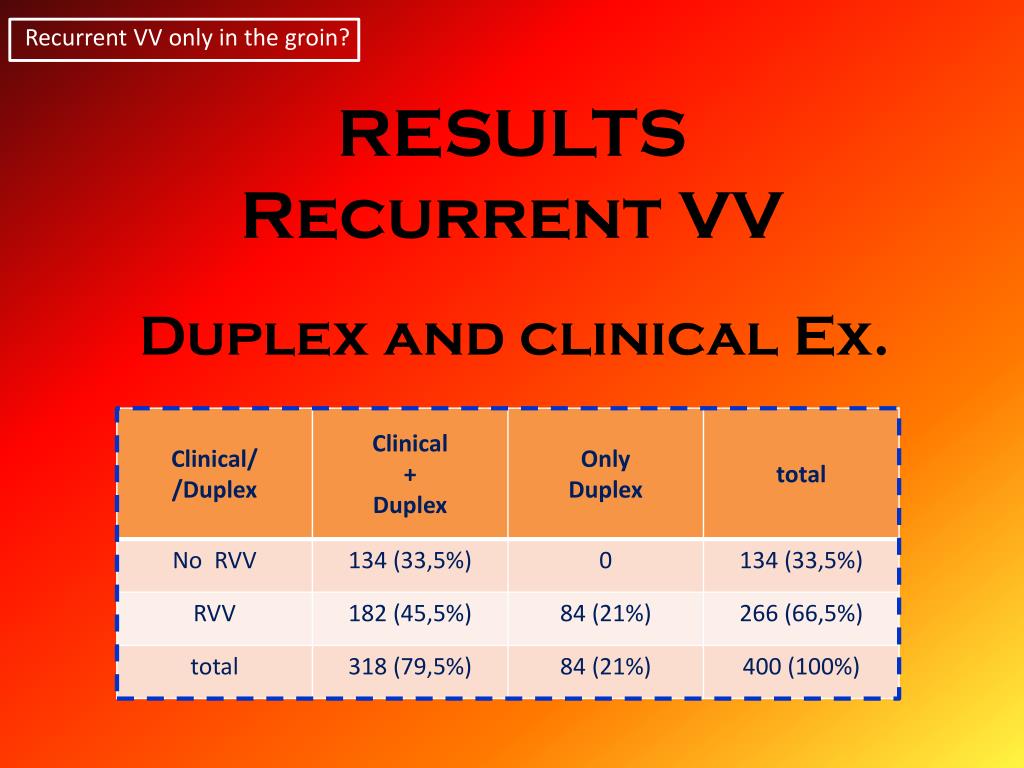 Recurrent VV only in the groin?

RESULTS
Recurrent VV

Duplex and clinical Ex.

| Clinical/ /Duplex | Clinical + Duplex | Only Duplex | total |
|---|---|---|---|
| No RVV | 134 (33,5%) | 0 | 134 (33,5%) |
| RVV | 182 (45,5%) | 84 (21%) | 266 (66,5%) |
| total | 318 (79,5%) | 84 (21%) | 400 (100%) |